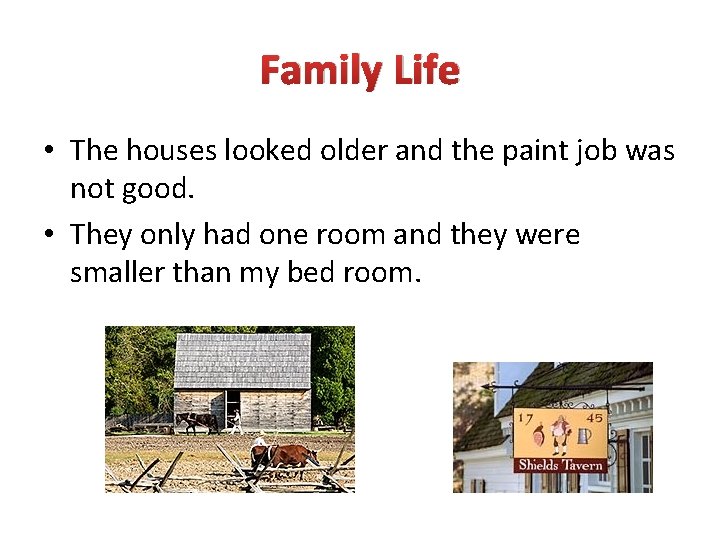 Family Life

• The houses looked older and the paint job was not good.
• They only had one room and they were smaller than my bed room.

17 45
Shields Tavern